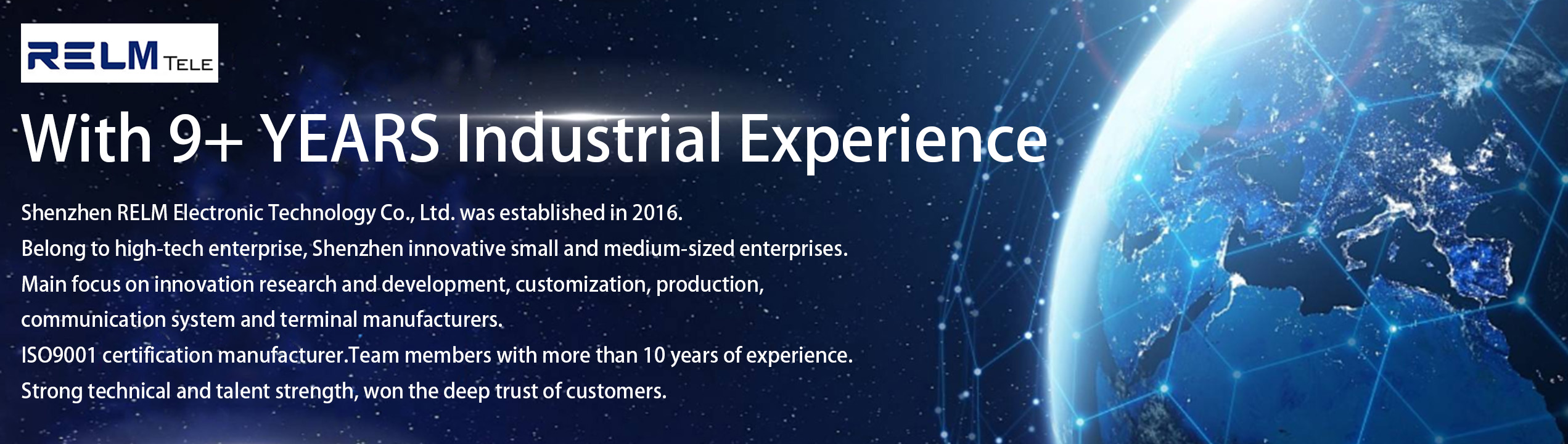 RELM TELE

With 9+ YEARS Industrial Experience

Shenzhen RELM Electronic Technology Co., Ltd. was established in 2016.
Belong to high-tech enterprise, Shenzhen innovative small and medium-sized enterprises.
Main focus on innovation research and development, customization, production, communication system and terminal manufacturers.
ISO9001 certification manufacturer.Team members with more than 10 years of experience.
Strong technical and talent strength, won the deep trust of customers.